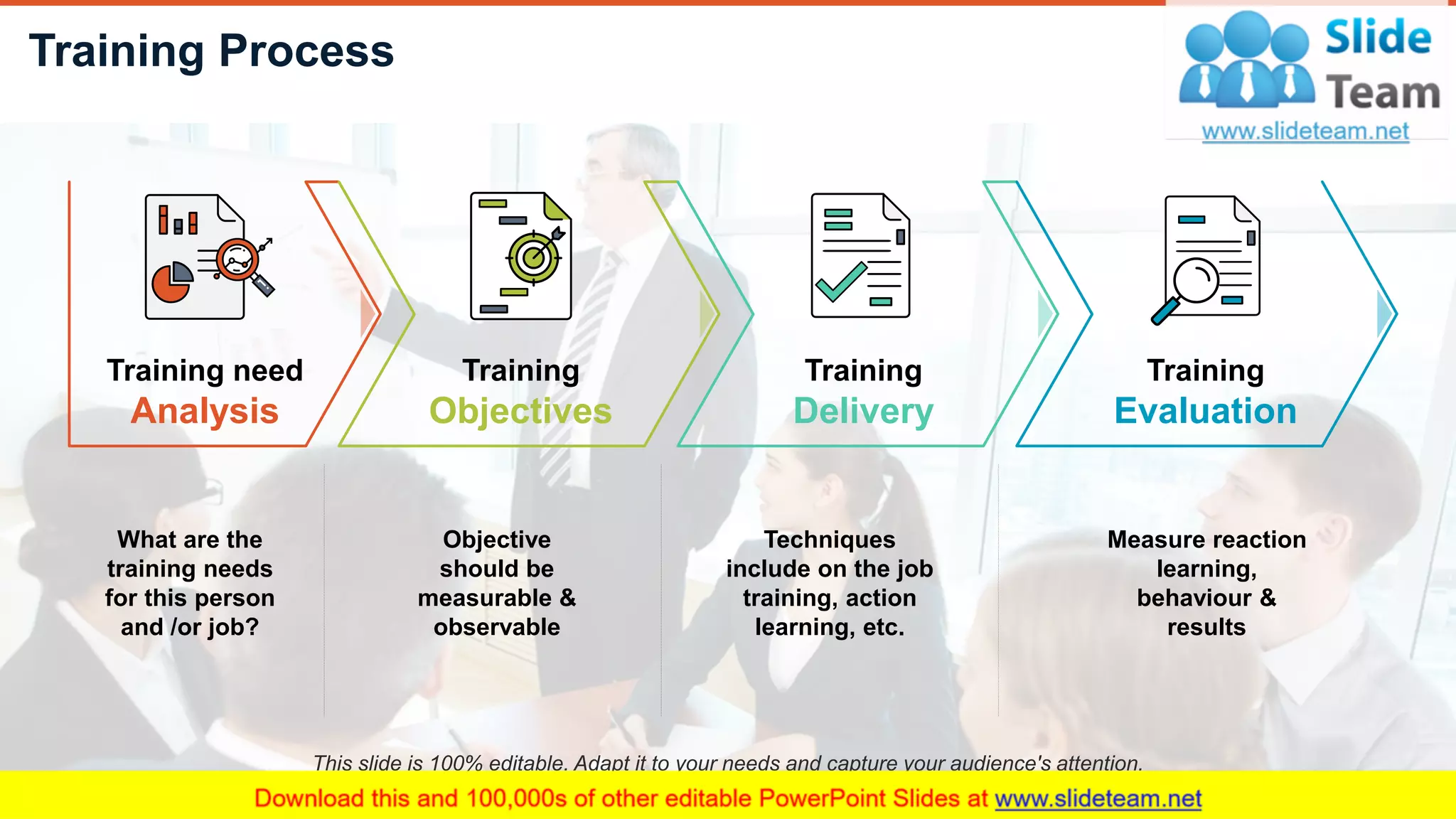 Training Process

Slide Team
www.slideteam.net

Training need
Analysis

Training
Objectives

Training
Delivery

Training
Evaluation

What are the training needs for this person and /or job?

Objective should be measurable & observable

Techniques include on the job training, action learning, etc.

Measure reaction learning, behaviour & results

This slide is 100% editable. Adapt it to your needs and capture your audience's attention.

Download this and 100,000s of other editable PowerPoint Slides at www.slideteam.net